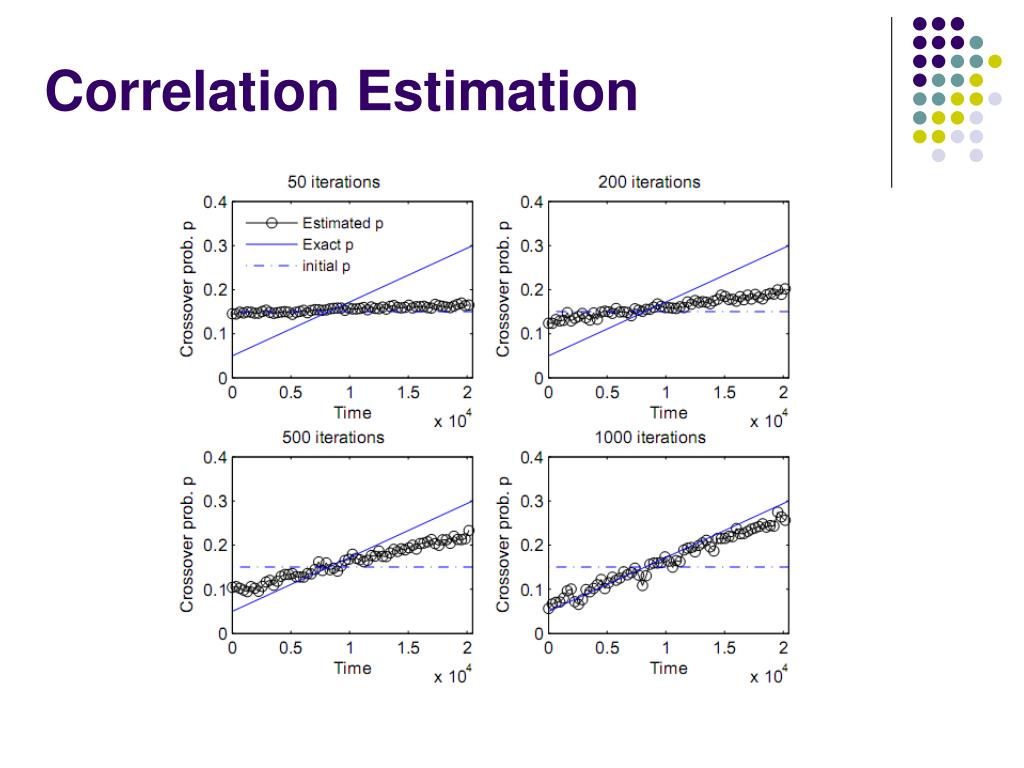 Correlation Estimation

50 iterations

Estimated p
Exact p
initial p

Crossover prob. p
0.4
0.3
0.2
0.1
0
0 0.5 1 1.5 2
Time
x $10^4$

200 iterations

Crossover prob. p
0.4
0.3
0.2
0.1
0
0 0.5 1 1.5 2
Time
x $10^4$

500 iterations

Crossover prob. p
0.4
0.3
0.2
0.1
0
0 0.5 1 1.5 2
Time
x $10^4$

1000 iterations

Crossover prob. p
0.4
0.3
0.2
0.1
0
0 0.5 1 1.5 2
Time
x $10^4$